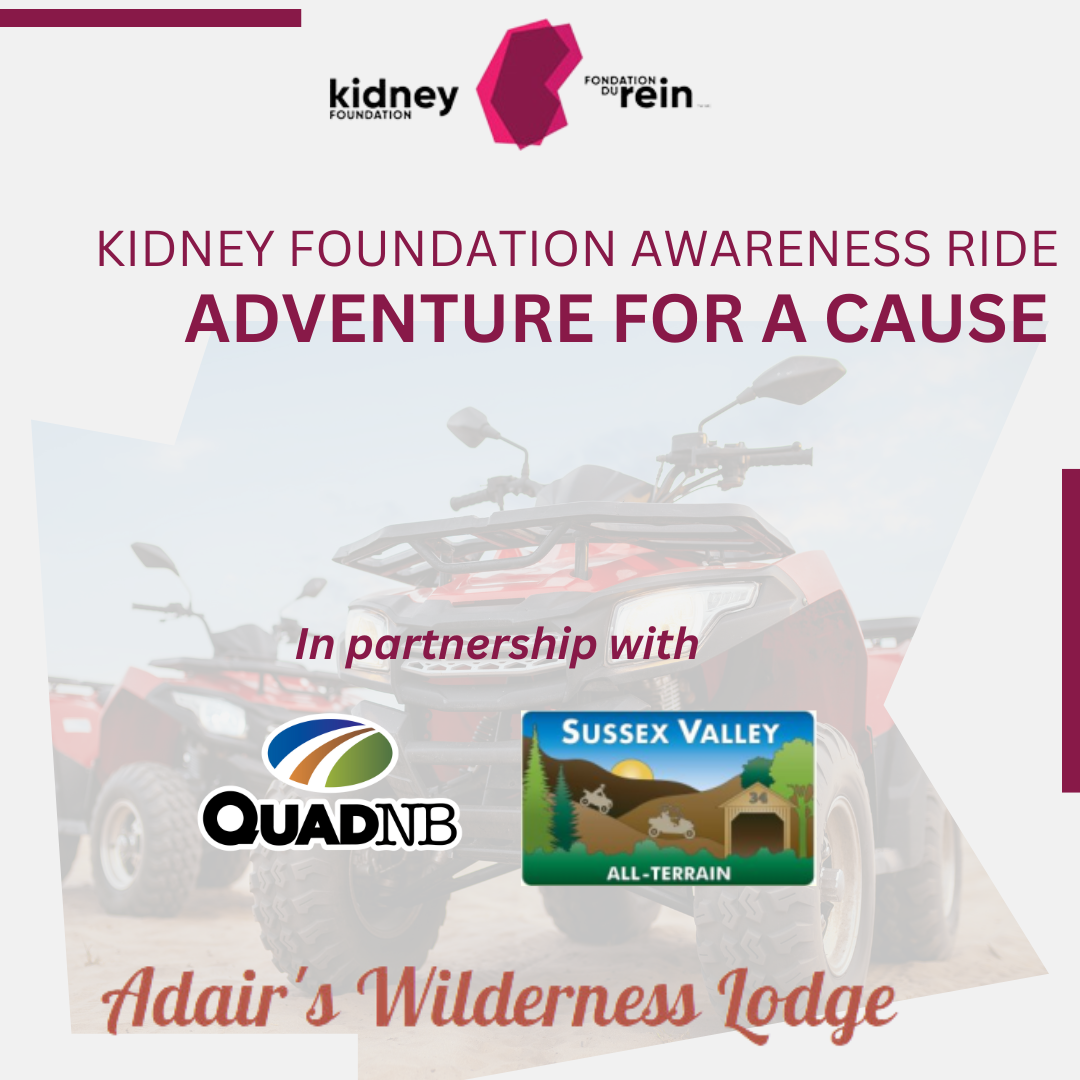 kidney FOUNDATION

FONDATION DU rein

KIDNEY FOUNDATION AWARENESS RIDE
ADVENTURE FOR A CAUSE

In partnership with

QUADNB

SUSSEX VALLEY
34
ALL-TERRAIN

Adair's Wilderness Lodge